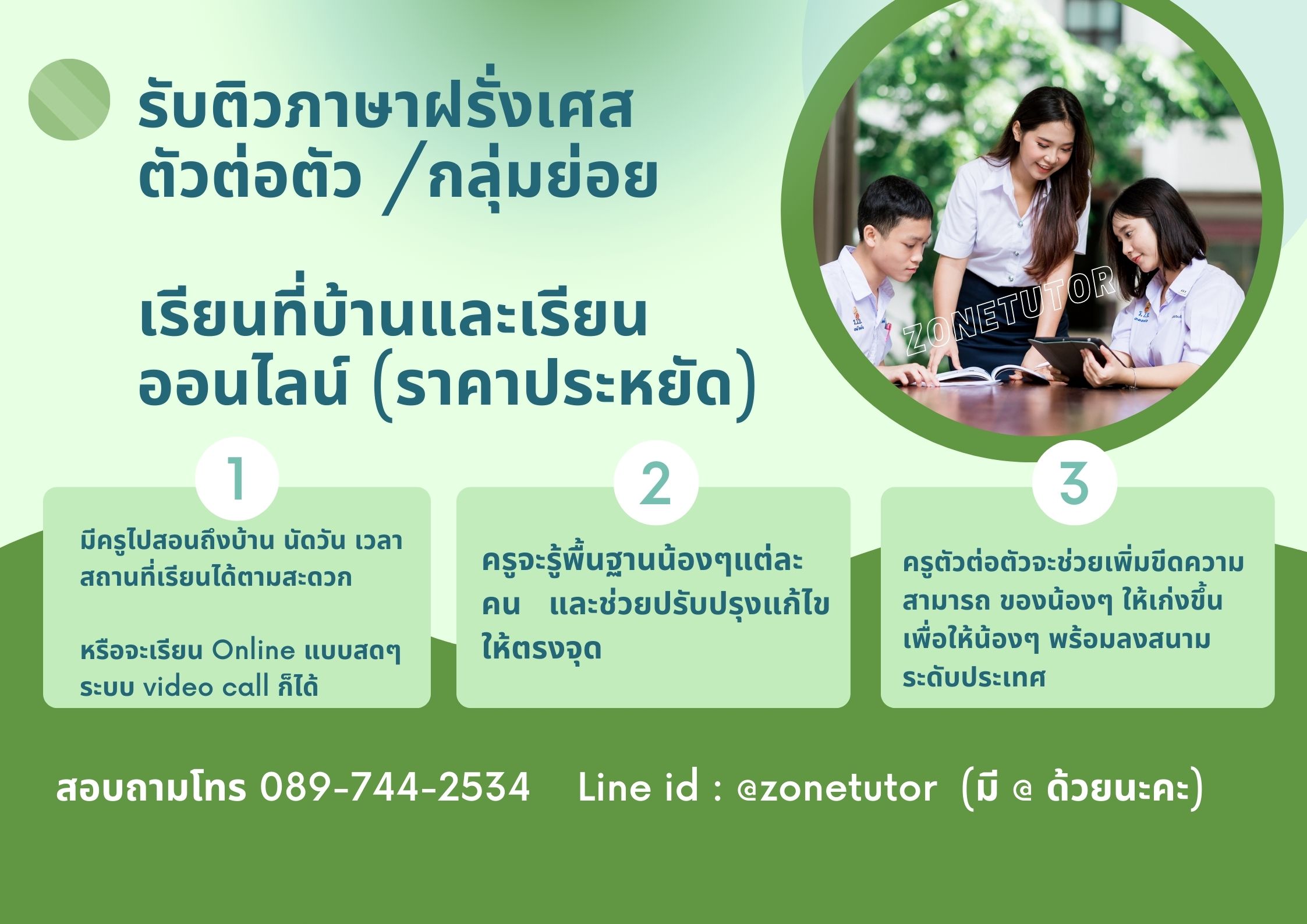 รับติวภาษาฝรั่งเศส ตัวต่อตัว /กลุ่มย่อย

เรียนที่บ้านและเรียนออนไลน์ (ราคาประหยัด)

ZONETUTOR

1

มีครูไปสอนถึงบ้าน นัดวัน เวลา สถานที่เรียนได้ตามสะดวก

หรือจะเรียน Online แบบสดๆ ระบบ video call ก็ได้

2

ครูจะรู้พื้นฐานน้องๆแต่ละคน และช่วยปรับปรุงแก้ไขให้ตรงจุด

3

ครูตัวต่อตัวจะช่วยเพิ่มขีดความสามารถ ของน้องๆ ให้เก่งขึ้น เพื่อให้น้องๆ พร้อมลงสนามระดับประเทศ

สอบถามโทร 089-744-2534 Line id : @zonetutor (มี @ ด้วยนะคะ)